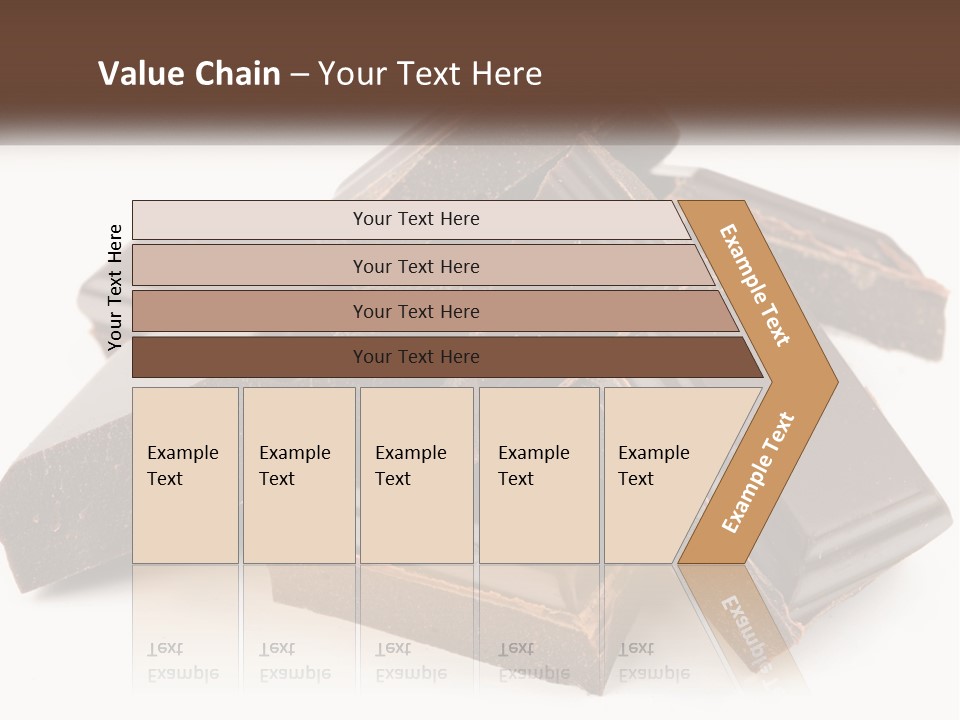 Value Chain – Your Text Here

Your Text Here

Your Text Here

Your Text Here

Your Text Here

Your Text Here

Example Text

Example Text

Example Text

Example Text

Example Text

Example Text

Example Text